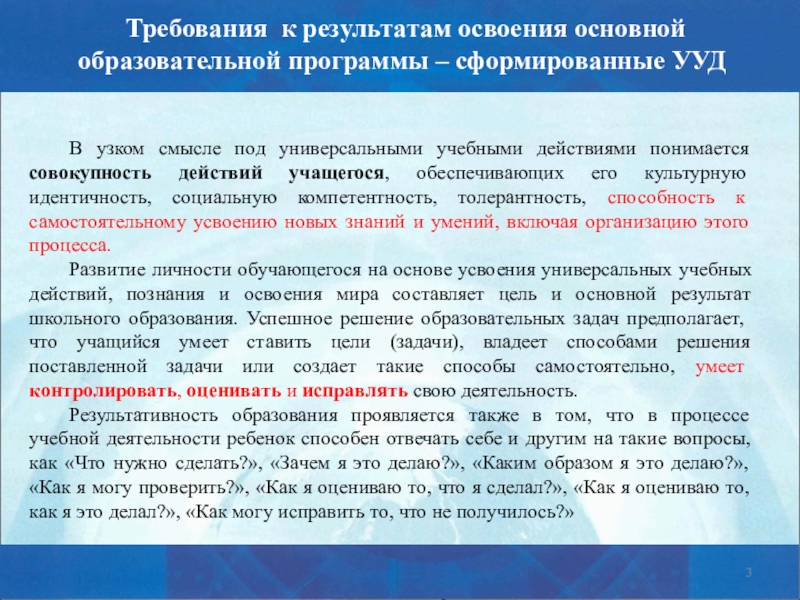 Требования к результатам освоения основной образовательной программы – сформированные УУД

В узком смысле под универсальными учебными действиями понимается совокупность действий учащегося, обеспечивающих его культурную идентичность, социальную компетентность, толерантность, способность к самостоятельному усвоению новых знаний и умений, включая организацию этого процесса.

Развитие личности обучающегося на основе усвоения универсальных учебных действий, познания и освоения мира составляет цель и основной результат школьного образования. Успешное решение образовательных задач предполагает, что учащийся умеет ставить цели (задачи), владеет способами решения поставленной задачи или создает такие способы самостоятельно, умеет контролировать, оценивать и исправлять свою деятельность.

Результативность образования проявляется также в том, что в процессе учебной деятельности ребенок способен отвечать себе и другим на такие вопросы, как «Что нужно сделать?», «Зачем я это делаю?», «Каким образом я это делаю?», «Как я могу проверить?», «Как я оцениваю то, что я сделал?», «Как я оцениваю то, как я это делал?», «Как могу исправить то, что не получилось?»

3